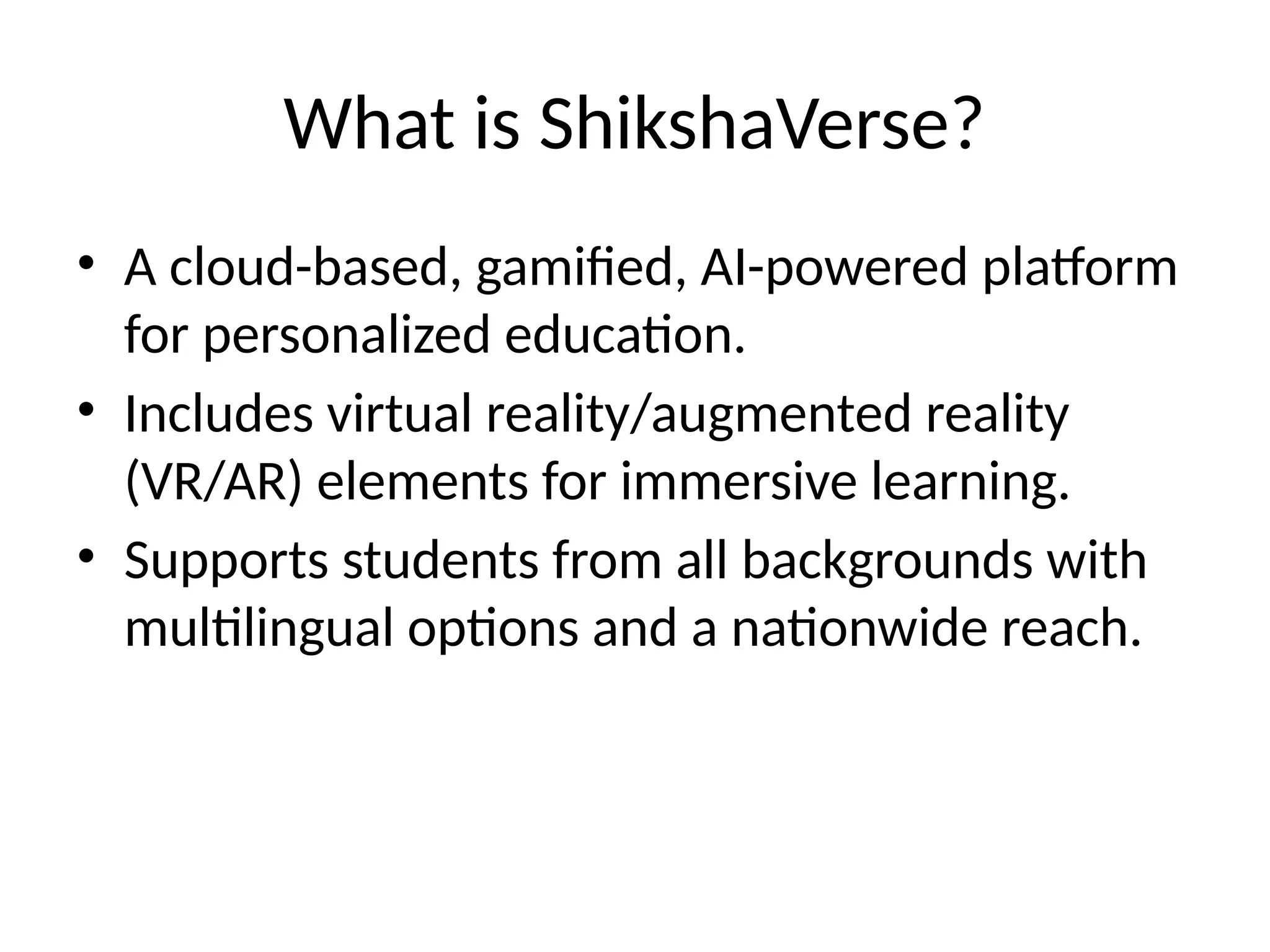 What is ShikshaVerse?

• A cloud-based, gamified, AI-powered platform for personalized education.
• Includes virtual reality/augmented reality (VR/AR) elements for immersive learning.
• Supports students from all backgrounds with multilingual options and a nationwide reach.